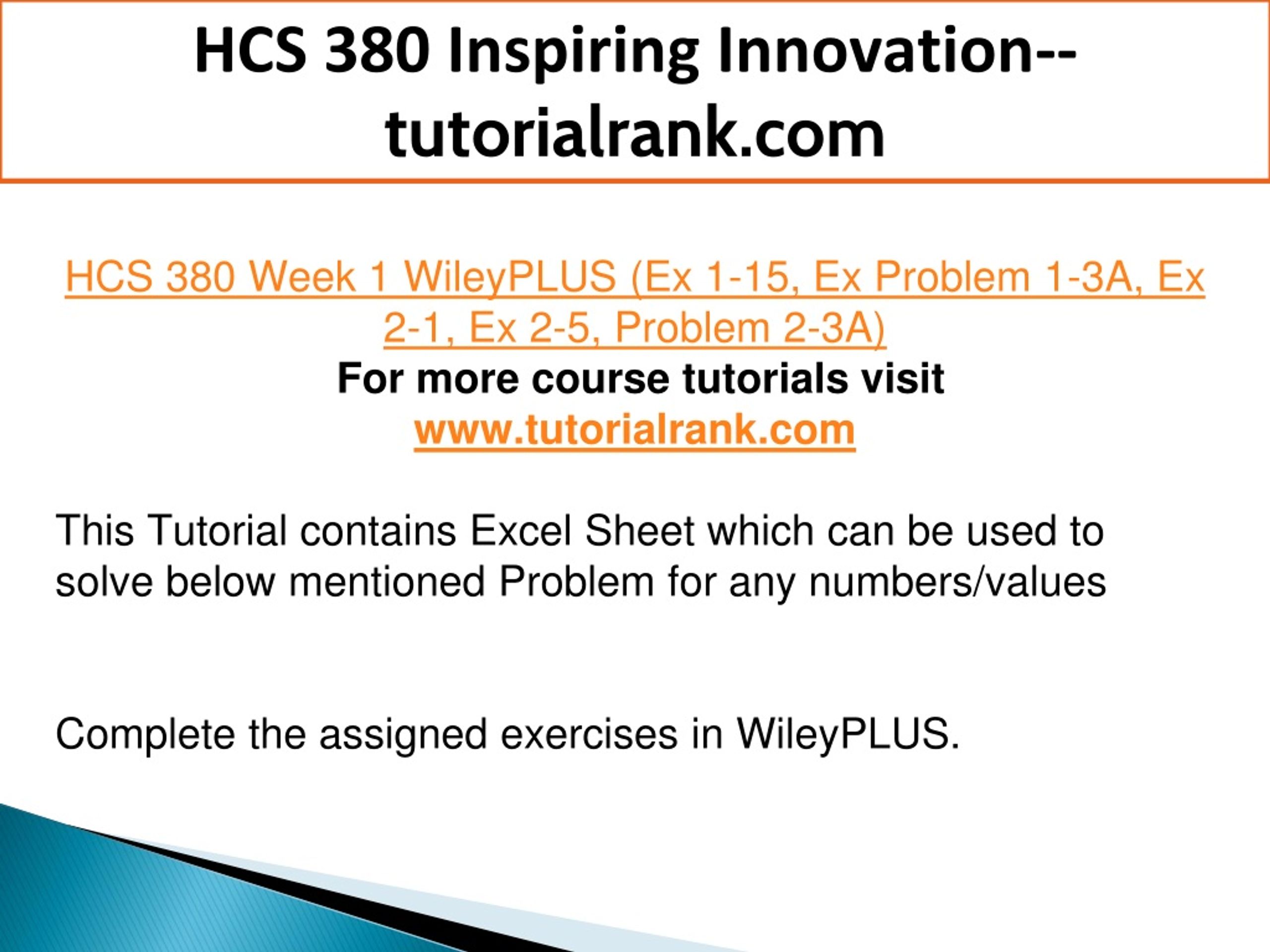 HCS 380 Inspiring Innovation--tutorialrank.com

HCS 380 Week 1 WileyPLUS (Ex 1-15, Ex Problem 1-3A, Ex 2-1, Ex 2-5, Problem 2-3A)
For more course tutorials visit
www.tutorialrank.com

This Tutorial contains Excel Sheet which can be used to solve below mentioned Problem for any numbers/values

Complete the assigned exercises in WileyPLUS.